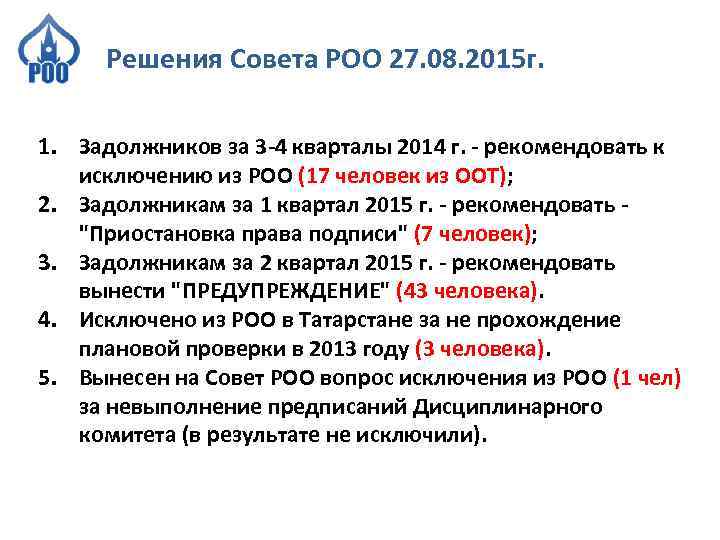 РОО

Решения Совета РОО 27.08.2015г.

1. Задолжников за 3-4 кварталы 2014 г. - рекомендовать к исключению из РОО (17 человек из ООТ);
2. Задолжникам за 1 квартал 2015 г. - рекомендовать - "Приостановка права подписи" (7 человек);
3. Задолжникам за 2 квартал 2015 г. - рекомендовать вынести "ПРЕДУПРЕЖДЕНИЕ" (43 человека).
4. Исключено из РОО в Татарстане за не прохождение плановой проверки в 2013 году (3 человека).
5. Вынесен на Совет РОО вопрос исключения из РОО (1 чел) за невыполнение предписаний Дисциплинарного комитета (в результате не исключили).